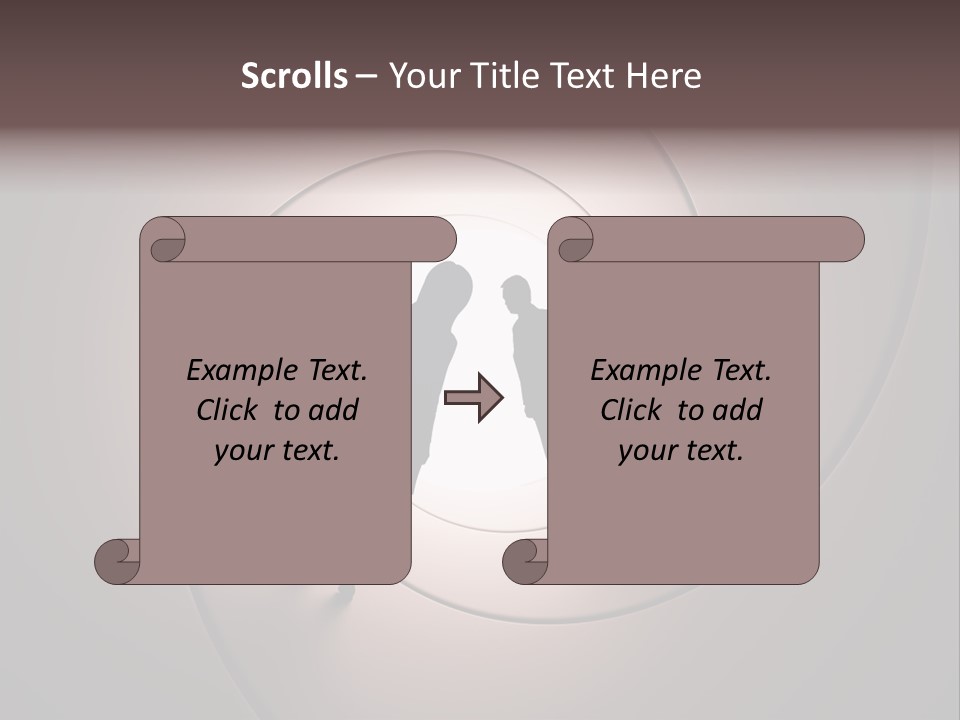 Scrolls – Your Title Text Here

Example Text. Click to add your text.

Example Text. Click to add your text.